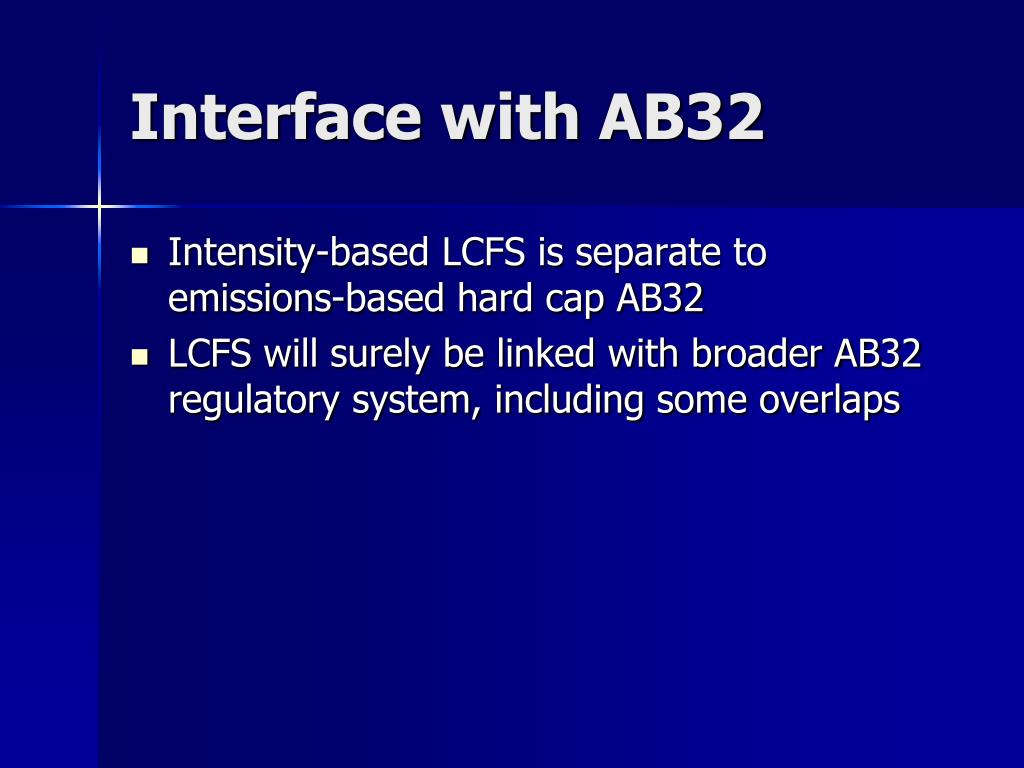 Interface with AB32

- Intensity-based LCFS is separate to emissions-based hard cap AB32
- LCFS will surely be linked with broader AB32 regulatory system, including some overlaps